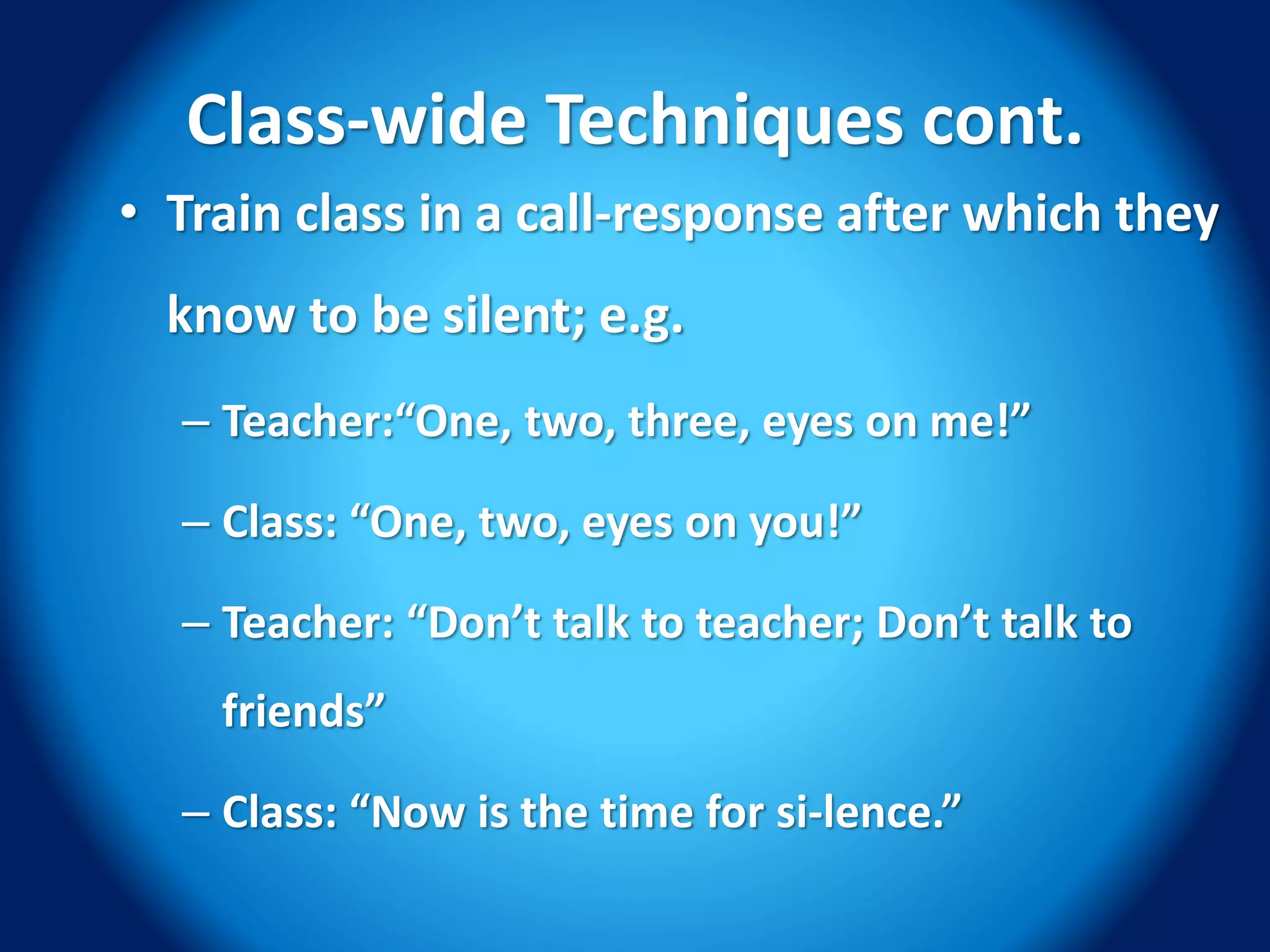 Class-wide Techniques cont.

• Train class in a call-response after which they know to be silent; e.g.

– Teacher:“One, two, three, eyes on me!”

– Class: “One, two, eyes on you!”

– Teacher: “Don’t talk to teacher; Don’t talk to friends”

– Class: “Now is the time for si-lence.”